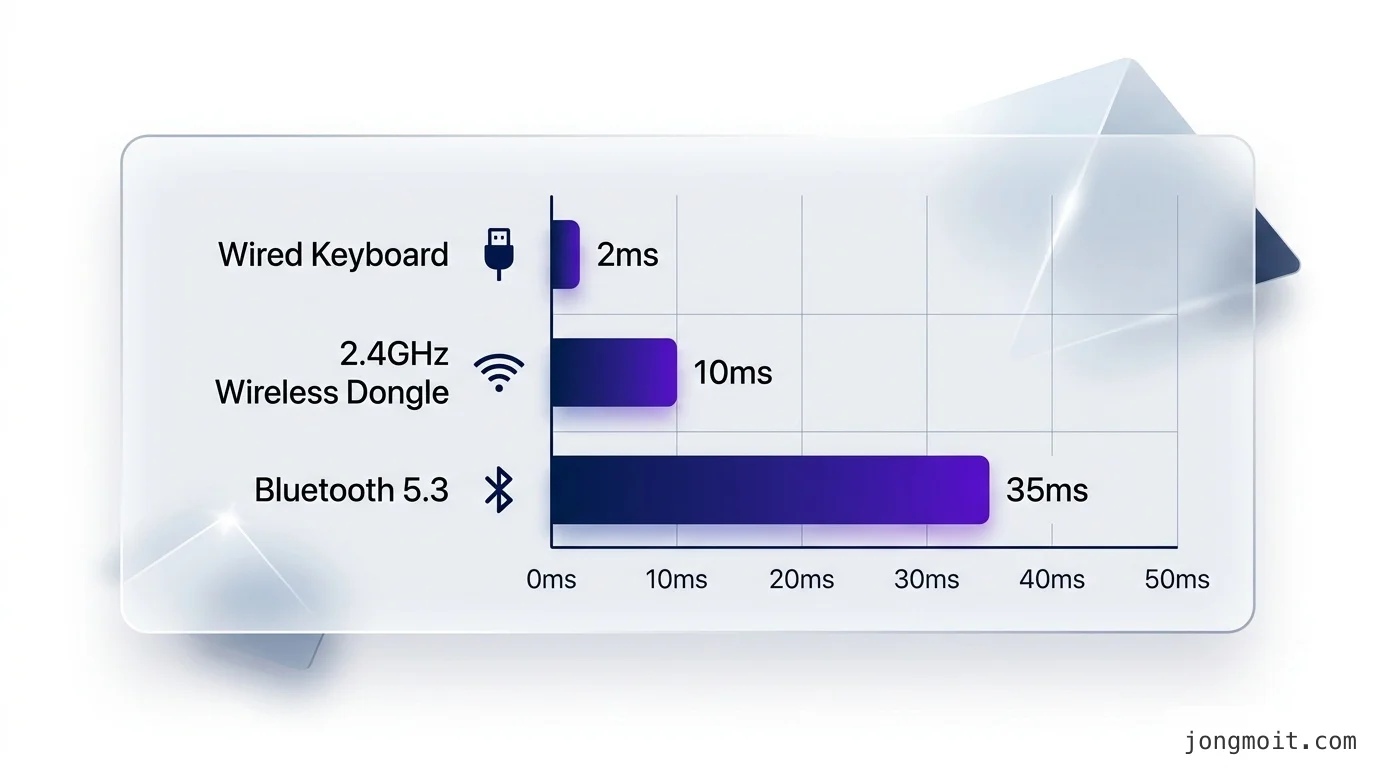 Wired Keyboard
2ms
2.4GHz Wireless Dongle
10ms
Bluetooth 5.3
35ms
0ms
10ms
20ms
30ms
40ms
50ms

jongmoit.com